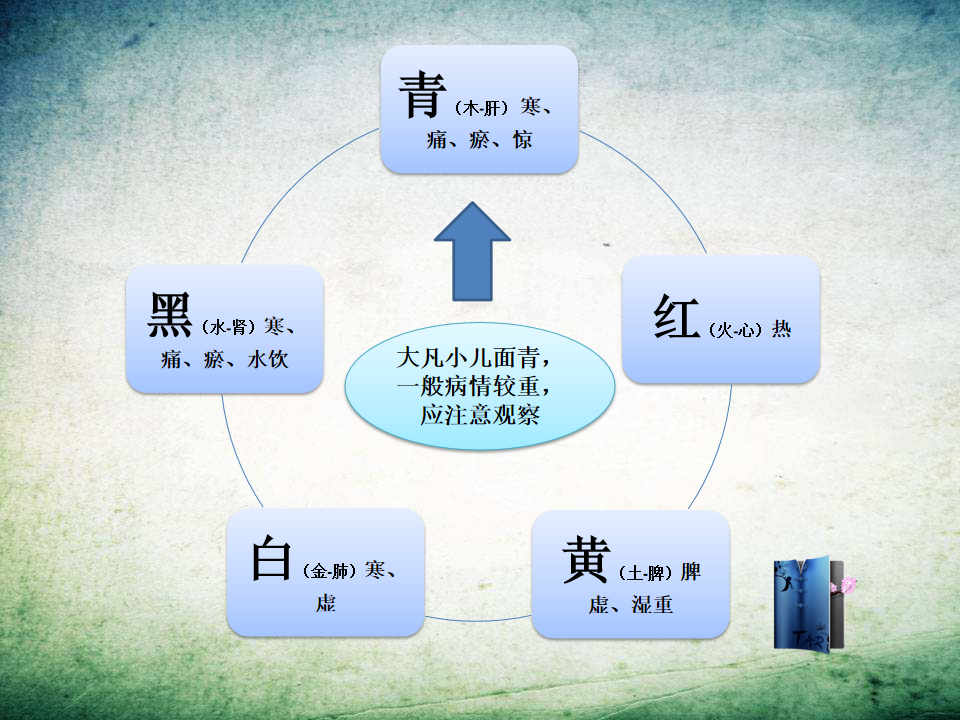 青（木-肝）寒、痛、瘀、惊

红（火-心）热

黄（土-脾）脾虚、湿重

白（金-肺）寒、虚

黑（水-肾）寒、痛、瘀、水饮

大凡小儿面青，一般病情较重，应注意观察